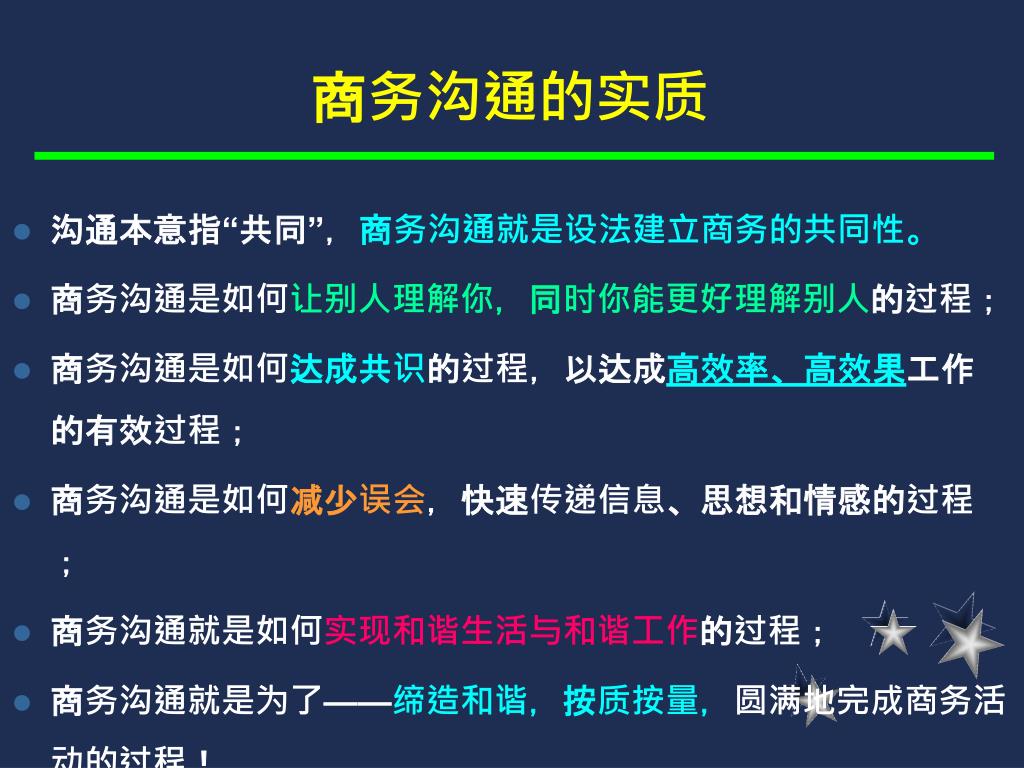 商务沟通的实质

- 沟通本意指“共同”，商务沟通就是设法建立商务的共同性。
- 商务沟通是如何让别人理解你，同时你能更好理解别人的过程；
- 商务沟通是如何达成共识的过程，以达成高效率、高效果工作的有效过程；
- 商务沟通是如何减少误会，快速传递信息、思想和情感的过程；
- 商务沟通就是如何实现和谐生活与和谐工作的过程；
- 商务沟通就是为了——缔造和谐，按质按量，圆满地完成商务活动的过程！